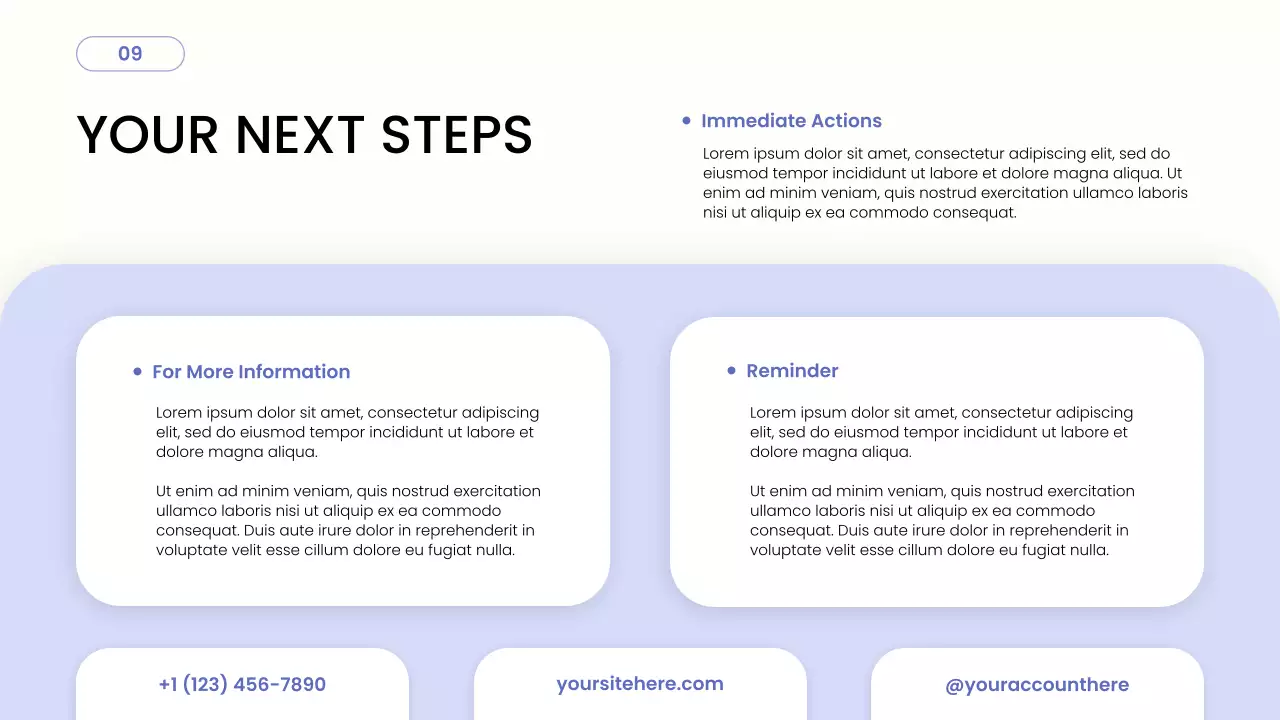 09

YOUR NEXT STEPS

• Immediate Actions

Lorem ipsum dolor sit amet, consectetur adipiscing elit, sed do eiusmod tempor incididunt ut labore et dolore magna aliqua. Ut enim ad minim veniam, quis nostrud exercitation ullamco laboris nisi ut aliquip ex ea commodo consequat.

• For More Information

Lorem ipsum dolor sit amet, consectetur adipiscing elit, sed do eiusmod tempor incididunt ut labore et dolore magna aliqua.

Ut enim ad minim veniam, quis nostrud exercitation ullamco laboris nisi ut aliquip ex ea commodo consequat. Duis aute irure dolor in reprehenderit in voluptate velit esse cillum dolore eu fugiat nulla.

• Reminder

Lorem ipsum dolor sit amet, consectetur adipiscing elit, sed do eiusmod tempor incididunt ut labore et dolore magna aliqua.

Ut enim ad minim veniam, quis nostrud exercitation ullamco laboris nisi ut aliquip ex ea commodo consequat. Duis aute irure dolor in reprehenderit in voluptate velit esse cillum dolore eu fugiat nulla.

+1 (123) 456-7890

yoursitehere.com

@youraccounthere